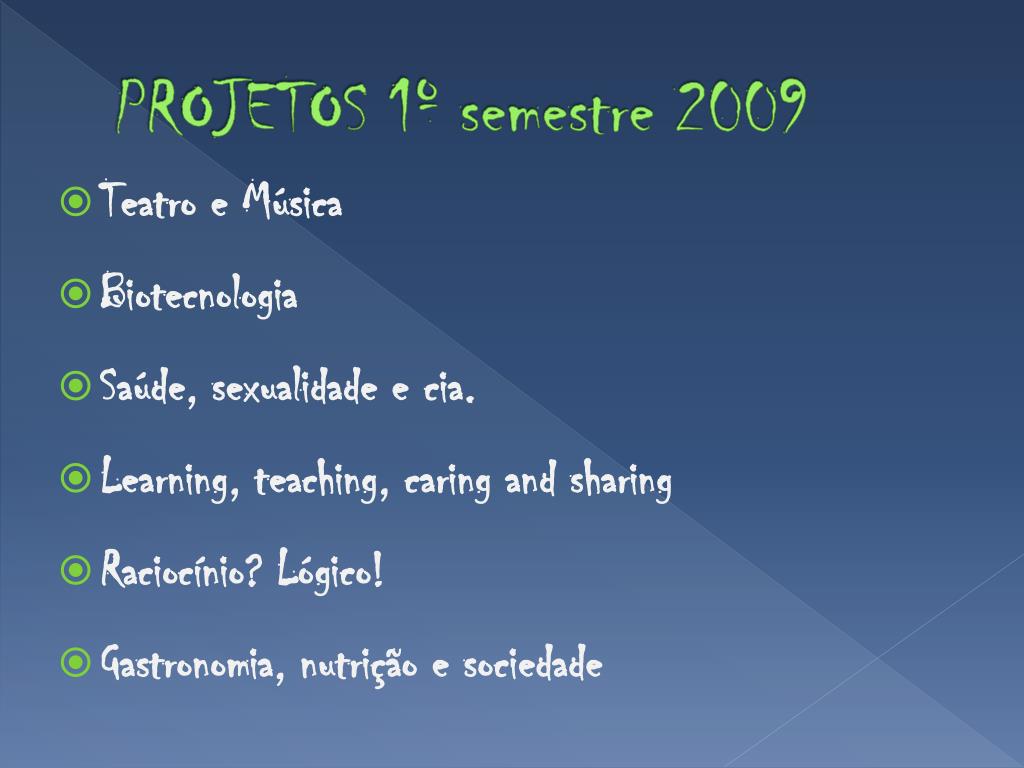 PROJETOS 1º semestre 2009

Teatro e Música

Biotecnologia

Saúde, sexualidade e cia.

Learning, teaching, caring and sharing

Raciocínio? Lógico!

Gastronomia, nutrição e sociedade